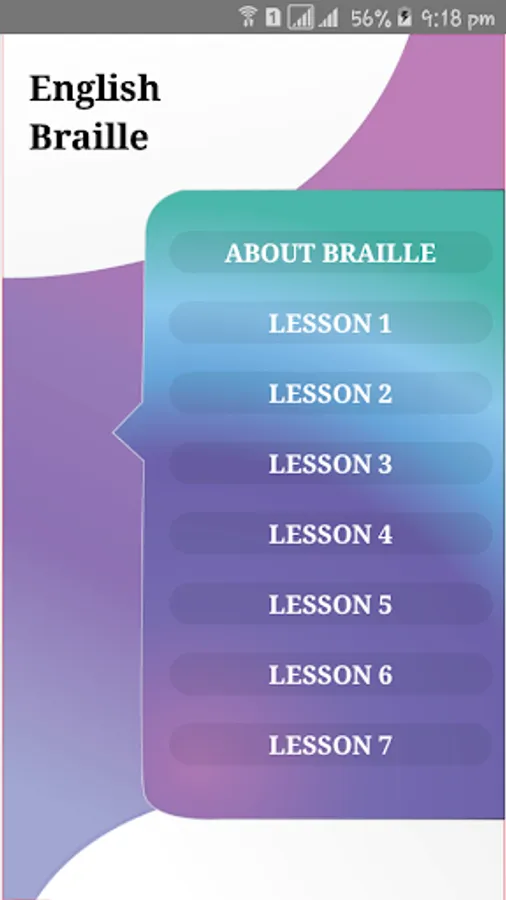 1 56% 9:18 pm

English Braille

ABOUT BRAILLE

LESSON 1

LESSON 2

LESSON 3

LESSON 4

LESSON 5

LESSON 6

LESSON 7